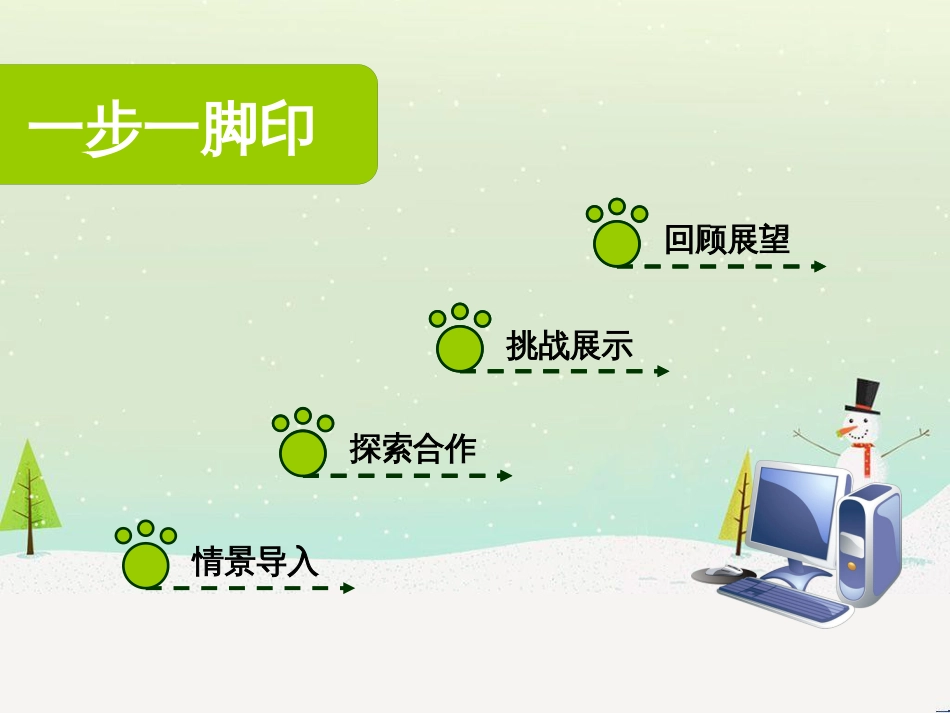 一步一脚印

回顾展望

挑战展示

探索合作

情景导入